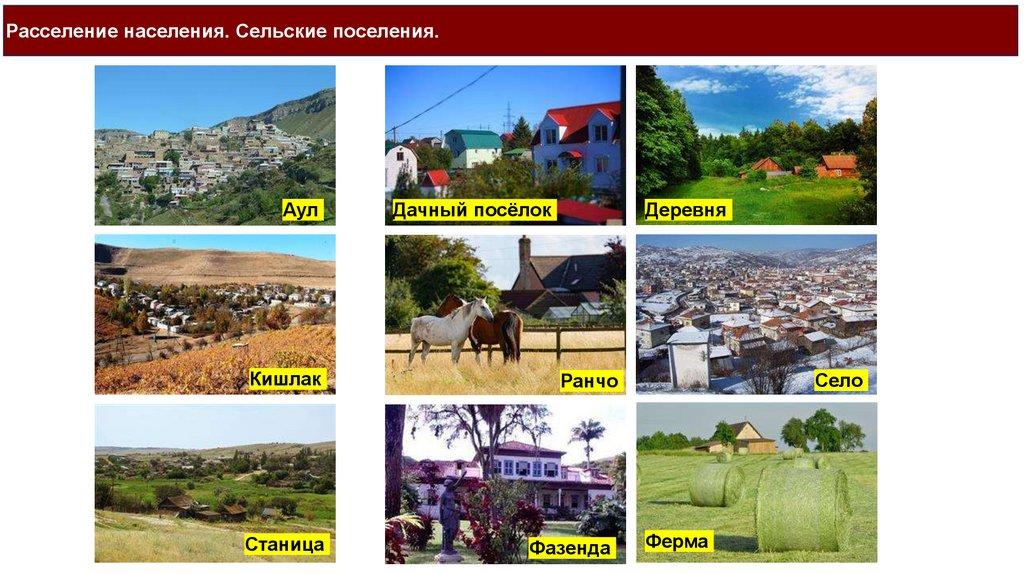 Расселение населения. Сельские поселения.

Аул

Дачный посёлок

Деревня

Кишлак

Ранчо

Село

Станица

Фазенда

Ферма